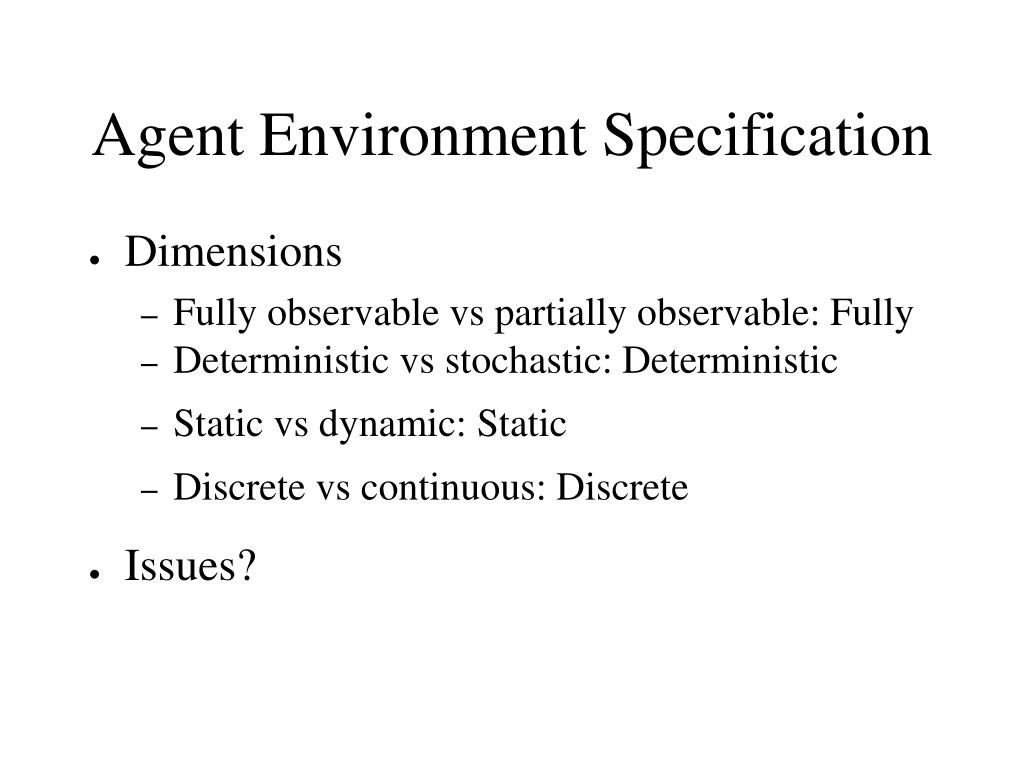 Agent Environment Specification

● Dimensions

– Fully observable vs partially observable: Fully
– Deterministic vs stochastic: Deterministic
– Static vs dynamic: Static
– Discrete vs continuous: Discrete

● Issues?